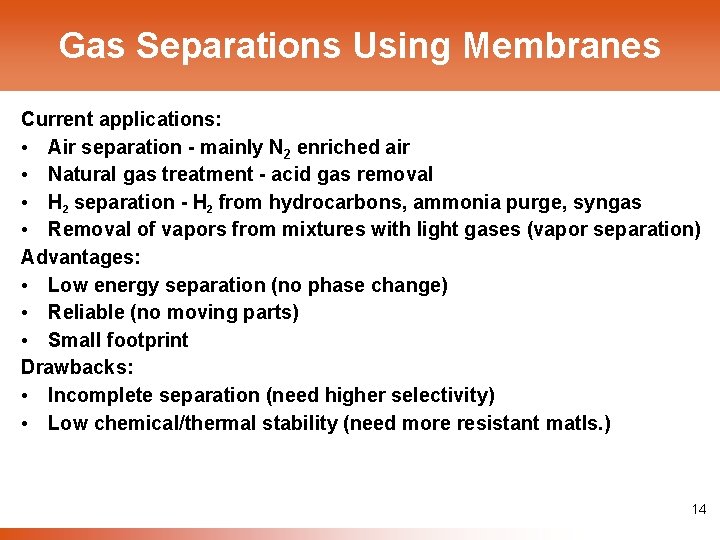 Gas Separations Using Membranes

Current applications:
• Air separation - mainly $N_2$ enriched air
• Natural gas treatment - acid gas removal
• $H_2$ separation - $H_2$ from hydrocarbons, ammonia purge, syngas
• Removal of vapors from mixtures with light gases (vapor separation)
Advantages:
• Low energy separation (no phase change)
• Reliable (no moving parts)
• Small footprint
Drawbacks:
• Incomplete separation (need higher selectivity)
• Low chemical/thermal stability (need more resistant matls.)

14